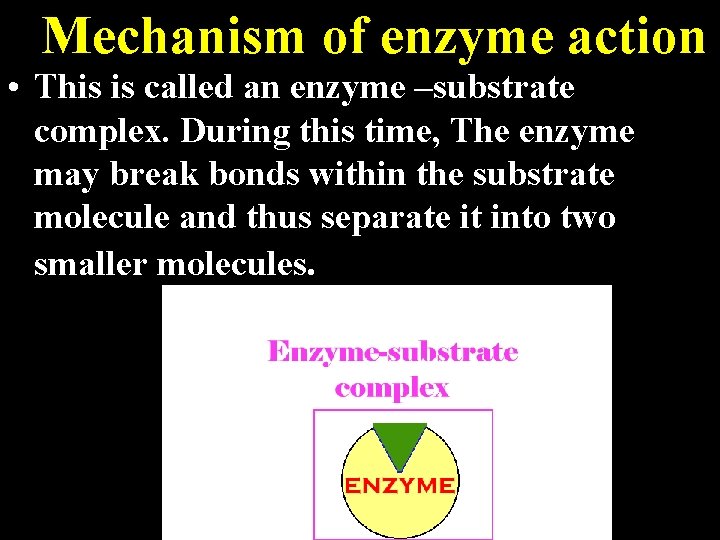 Mechanism of enzyme action

• This is called an enzyme –substrate complex. During this time, The enzyme may break bonds within the substrate molecule and thus separate it into two smaller molecules.

Enzyme-substrate complex

ENZYME